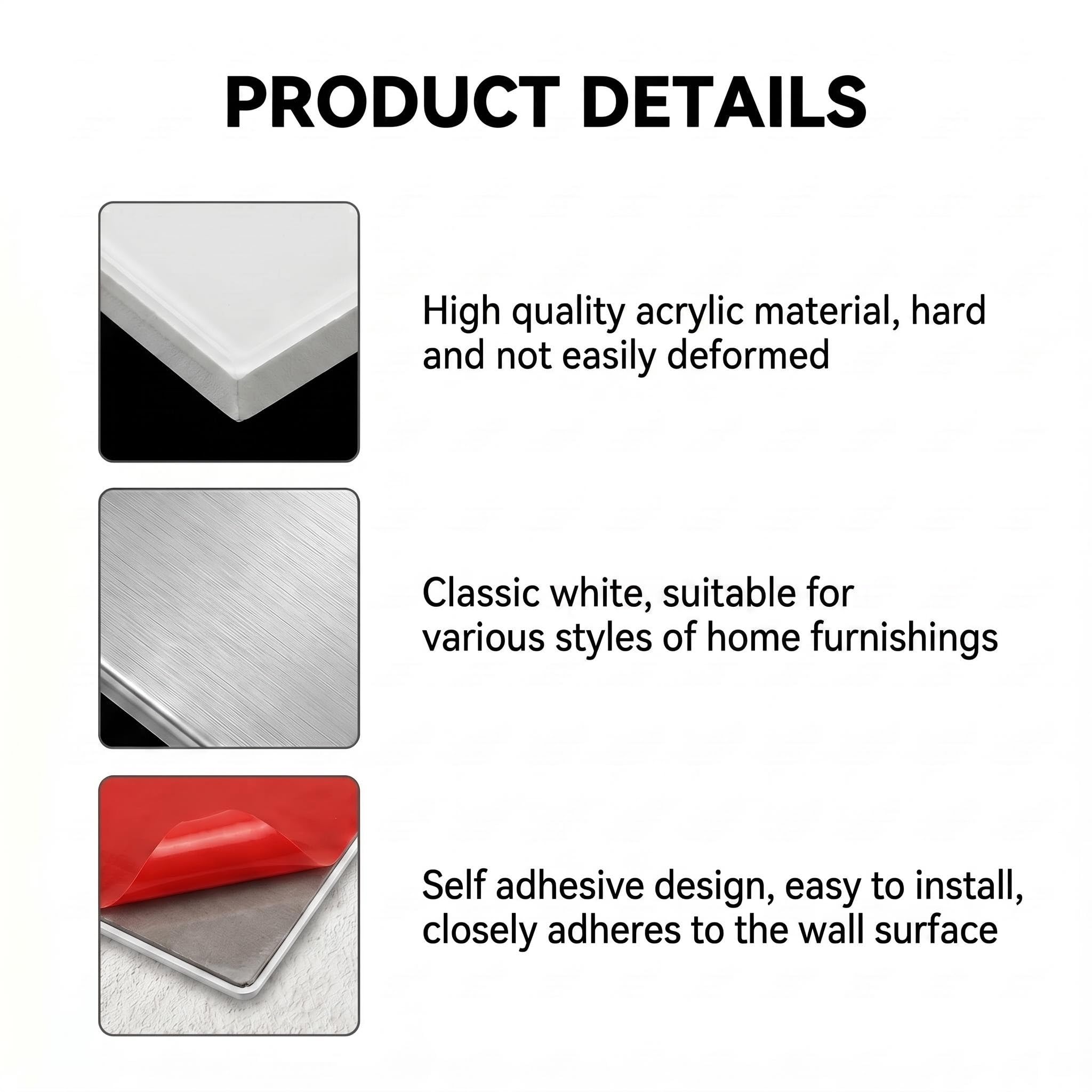 PRODUCT DETAILS

High quality acrylic material, hard and not easily deformed

Classic white, suitable for various styles of home furnishings

Self adhesive design, easy to install, closely adheres to the wall surface